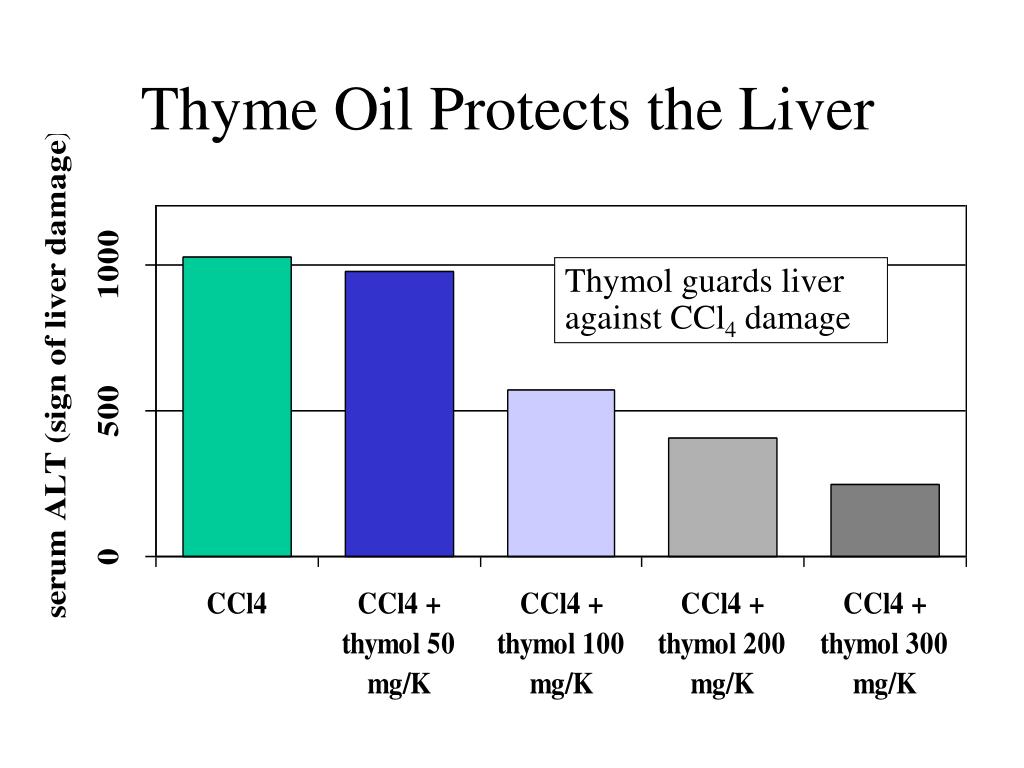 Thyme Oil Protects the Liver

serum ALT (sign of liver damage)

1000

500

0

Thymol guards liver against $CCl_4$ damage

CCl4

CCl4 + thymol 50 mg/K

CCl4 + thymol 100 mg/K

CCl4 + thymol 200 mg/K

CCl4 + thymol 300 mg/K